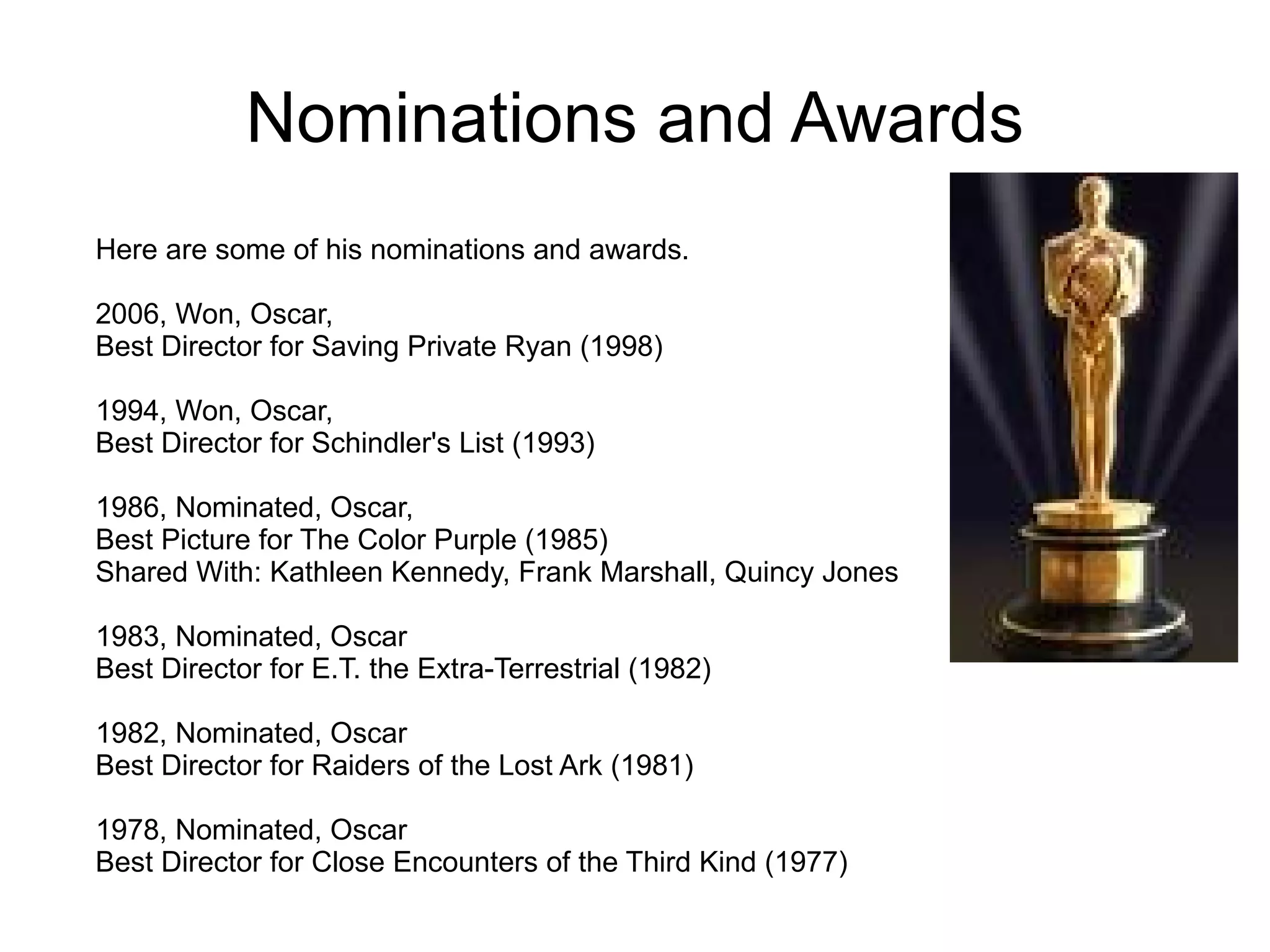 Nominations and Awards

Here are some of his nominations and awards.

2006, Won, Oscar,
Best Director for Saving Private Ryan (1998)

1994, Won, Oscar,
Best Director for Schindler's List (1993)

1986, Nominated, Oscar,
Best Picture for The Color Purple (1985)
Shared With: Kathleen Kennedy, Frank Marshall, Quincy Jones

1983, Nominated, Oscar
Best Director for E.T. the Extra-Terrestrial (1982)

1982, Nominated, Oscar
Best Director for Raiders of the Lost Ark (1981)

1978, Nominated, Oscar
Best Director for Close Encounters of the Third Kind (1977)